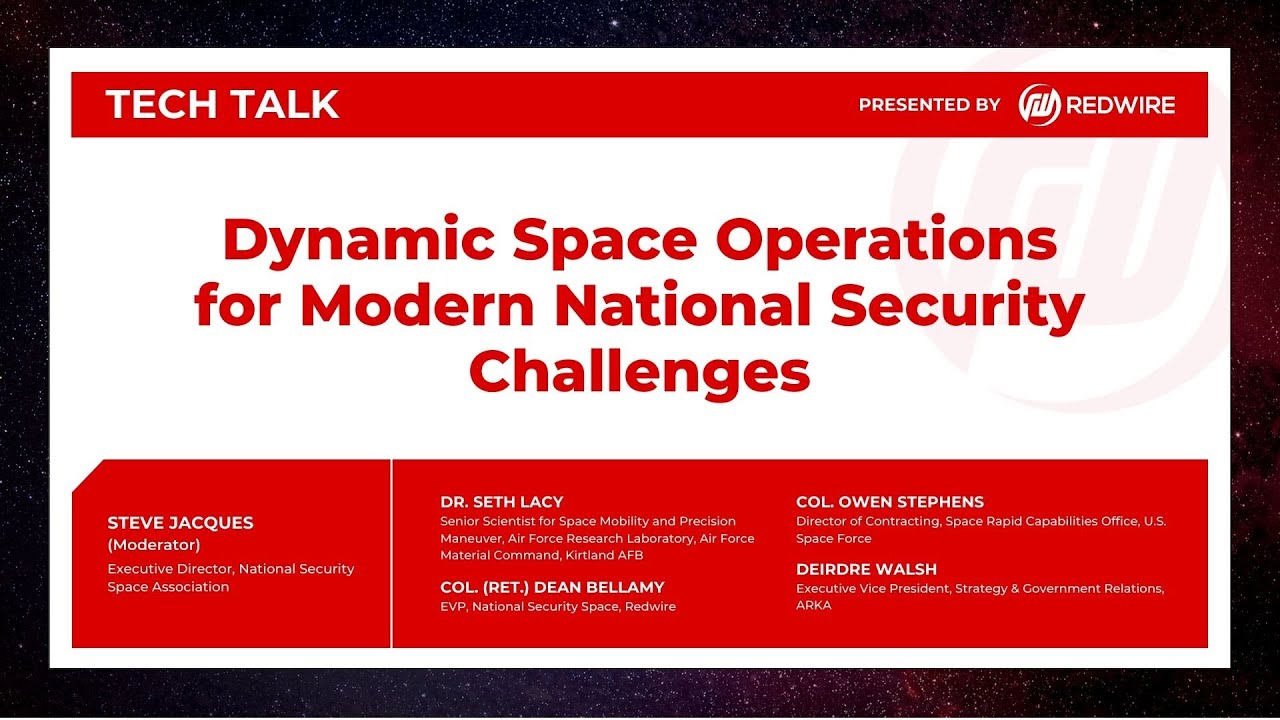 TECH TALK

PRESENTED BY REDWIRE

Dynamic Space Operations for Modern National Security Challenges

STEVE JACQUES
(Moderator)
Executive Director, National Security Space Association

DR. SETH LACY
Senior Scientist for Space Mobility and Precision Maneuver, Air Force Research Laboratory, Air Force Material Command, Kirtland AFB

COL. (RET.) DEAN BELLAMY
EVP, National Security Space, Redwire

COL. OWEN STEPHENS
Director of Contracting, Space Rapid Capabilities Office, U.S. Space Force

DEIRDRE WALSH
Executive Vice President, Strategy & Government Relations, ARKA